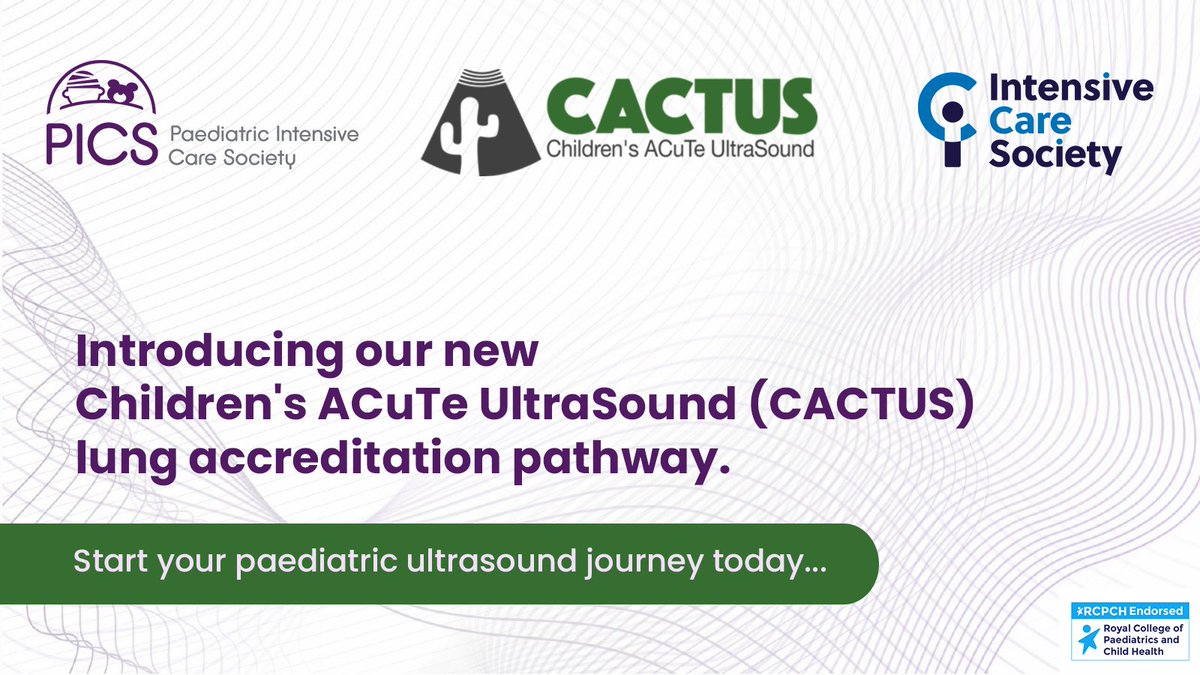 PICS Paediatric Intensive Care Society

CACTUS
Children's ACuTe UltraSound

Intensive Care Society

Introducing our new Children's ACuTe UltraSound (CACTUS) lung accreditation pathway.

Start your paediatric ultrasound journey today...

RCPCH Endorsed
Royal College of Paediatrics and Child Health